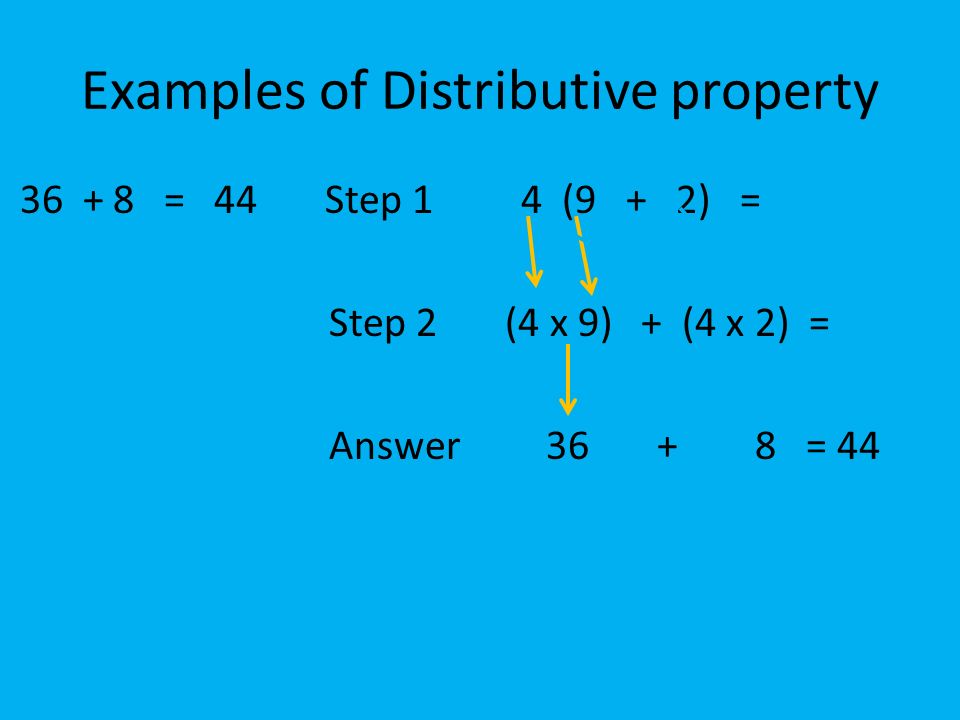 Examples of Distributive property

36 + 8 = 44

Step 1 4 (9 + 2) =

Step 2 (4 x 9) + (4 x 2) =

Answer 36 + 8 = 44